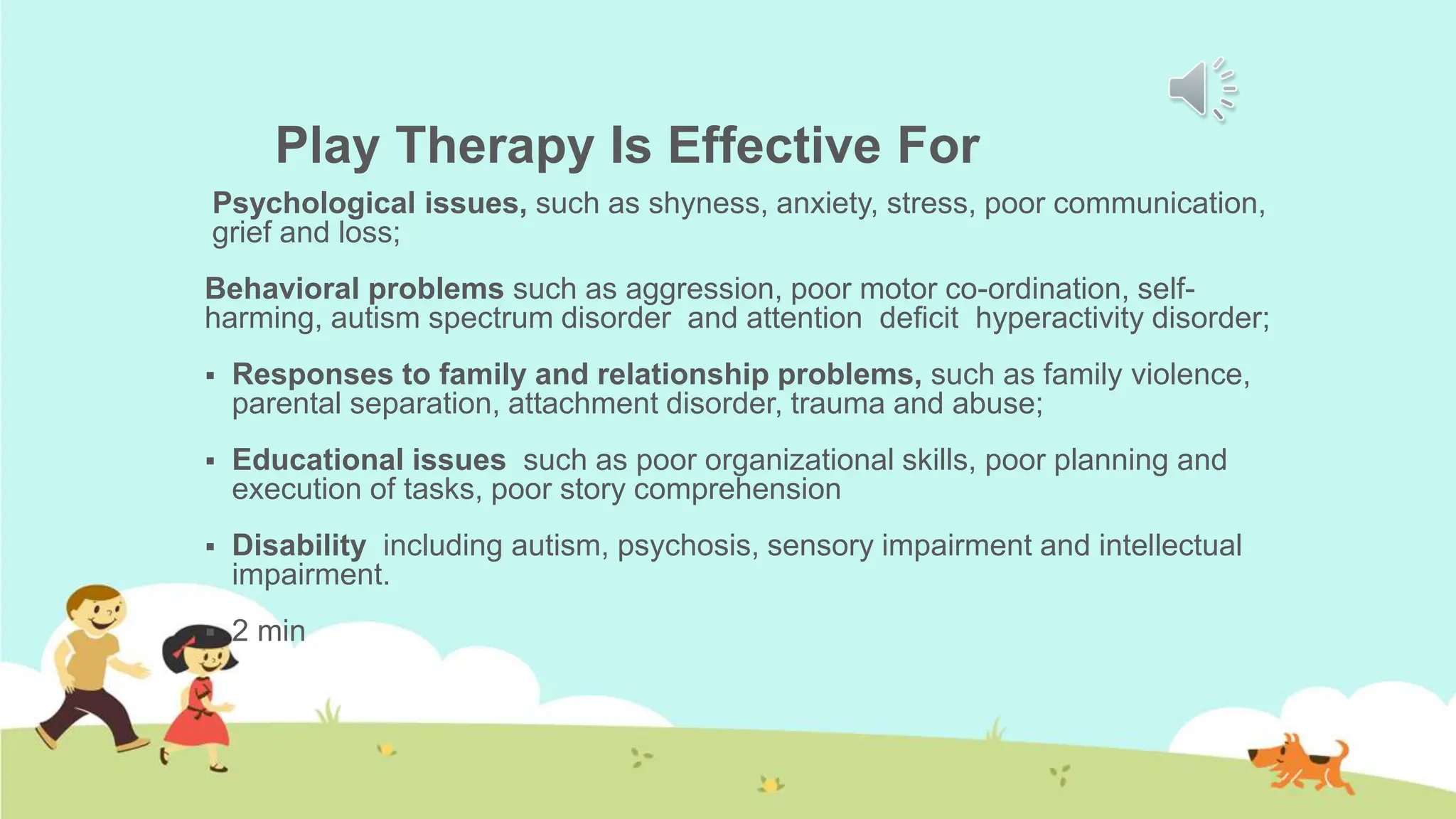 Play Therapy Is Effective For

Psychological issues, such as shyness, anxiety, stress, poor communication, grief and loss;

Behavioral problems such as aggression, poor motor co-ordination, self-harming, autism spectrum disorder and attention deficit hyperactivity disorder;

▪ Responses to family and relationship problems, such as family violence, parental separation, attachment disorder, trauma and abuse;

▪ Educational issues such as poor organizational skills, poor planning and execution of tasks, poor story comprehension

▪ Disability including autism, psychosis, sensory impairment and intellectual impairment.

▪ 2 min